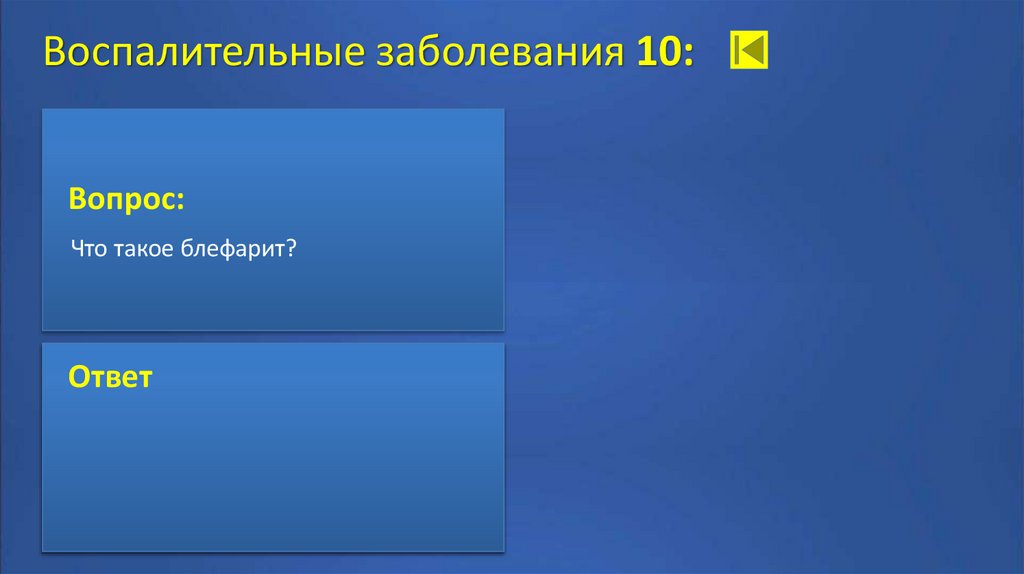 Воспалительные заболевания 10:

Вопрос:

Что такое блефарит?

Ответ